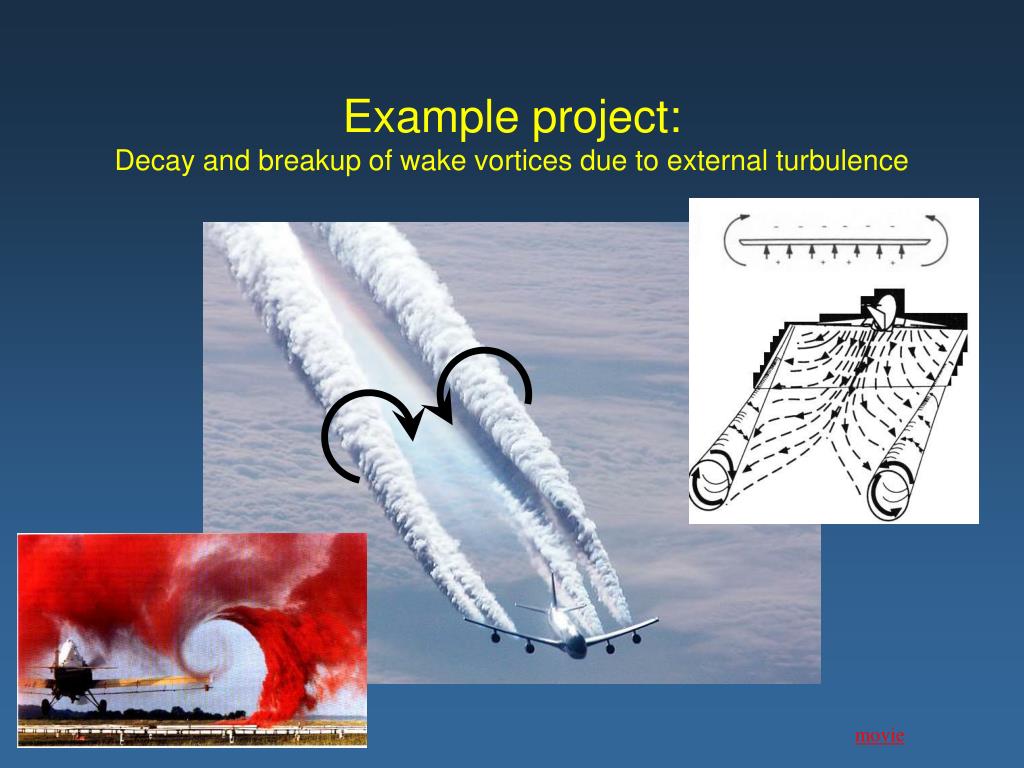 Example project:
Decay and breakup of wake vortices due to external turbulence

movie